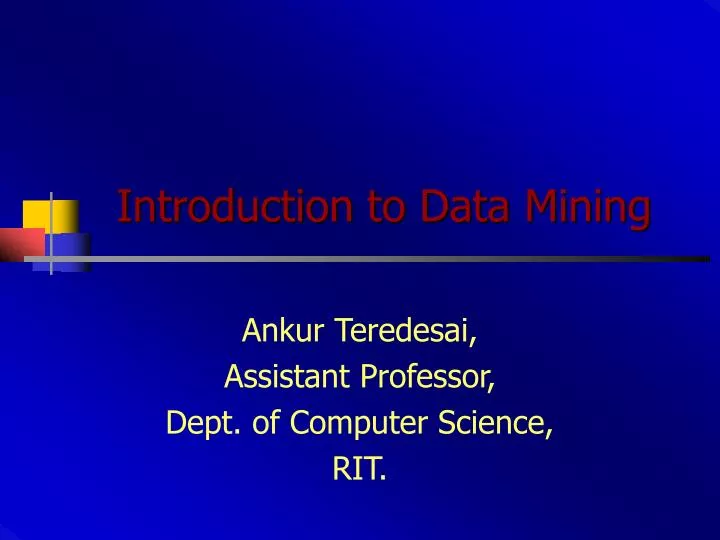 Introduction to Data Mining

Ankur Teredesai,
Assistant Professor,
Dept. of Computer Science,
RIT.